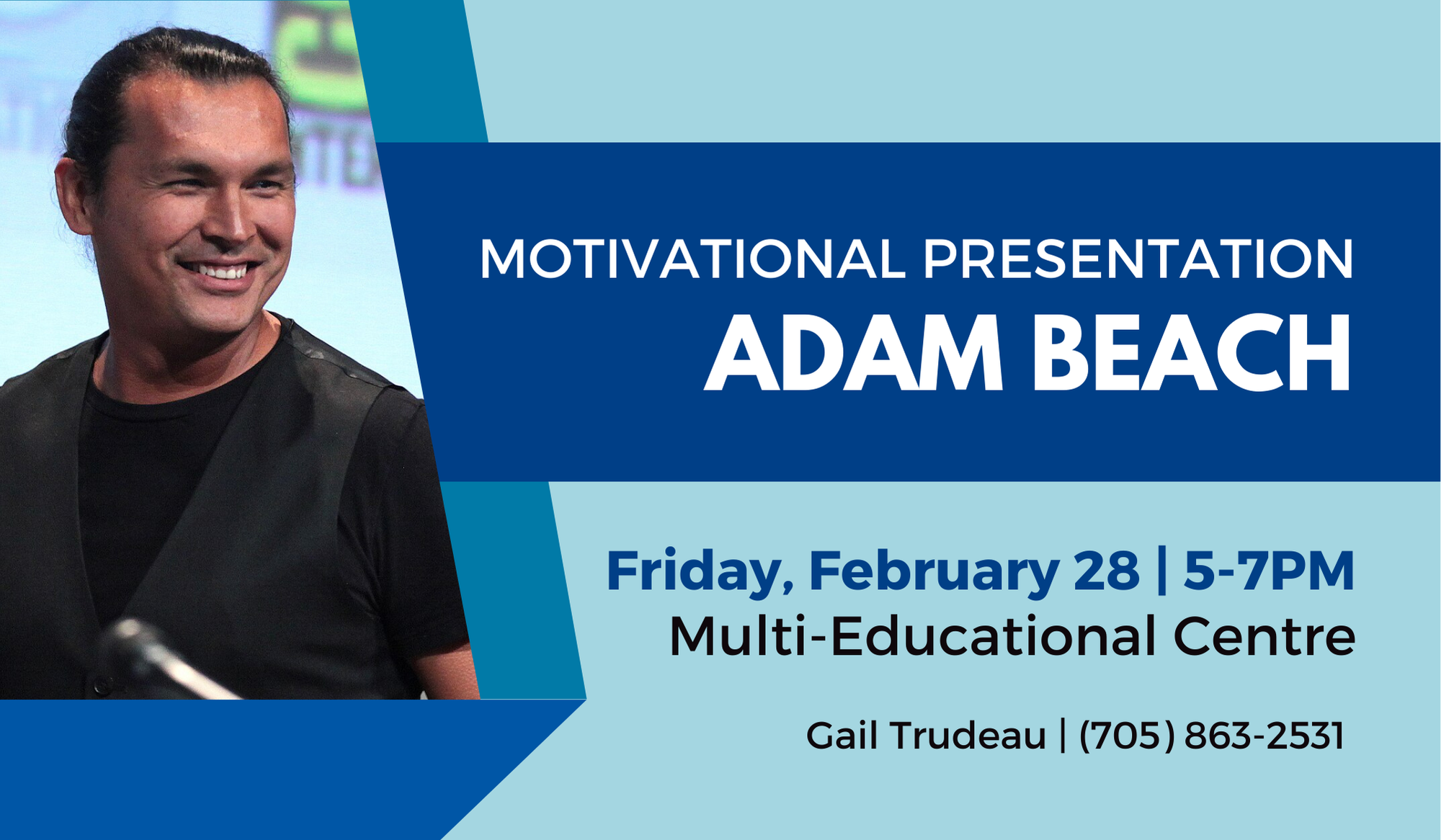 MOTIVATIONAL PRESENTATION
ADAM BEACH

Friday, February 28 | 5-7PM
Multi-Educational Centre

Gail Trudeau | (705) 863-2531